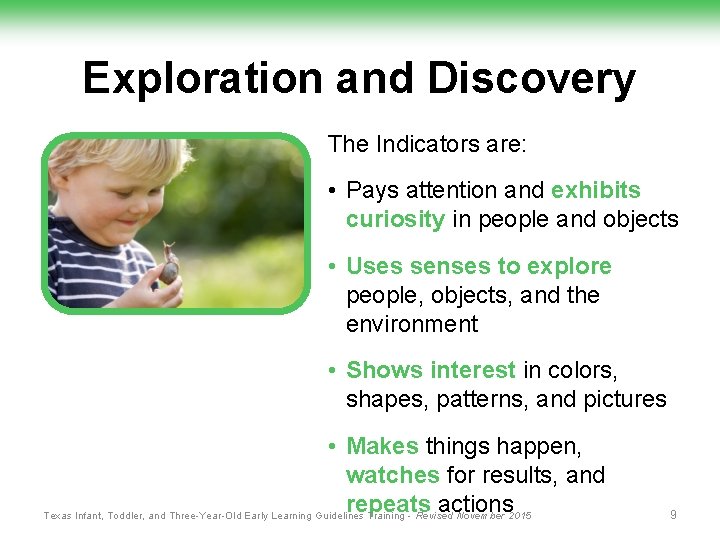 Exploration and Discovery

The Indicators are:

• Pays attention and exhibits curiosity in people and objects

• Uses senses to explore people, objects, and the environment

• Shows interest in colors, shapes, patterns, and pictures

• Makes things happen, watches for results, and repeats actions

Texas Infant, Toddler, and Three-Year-Old Early Learning Guidelines Training - Revised November 2015

9